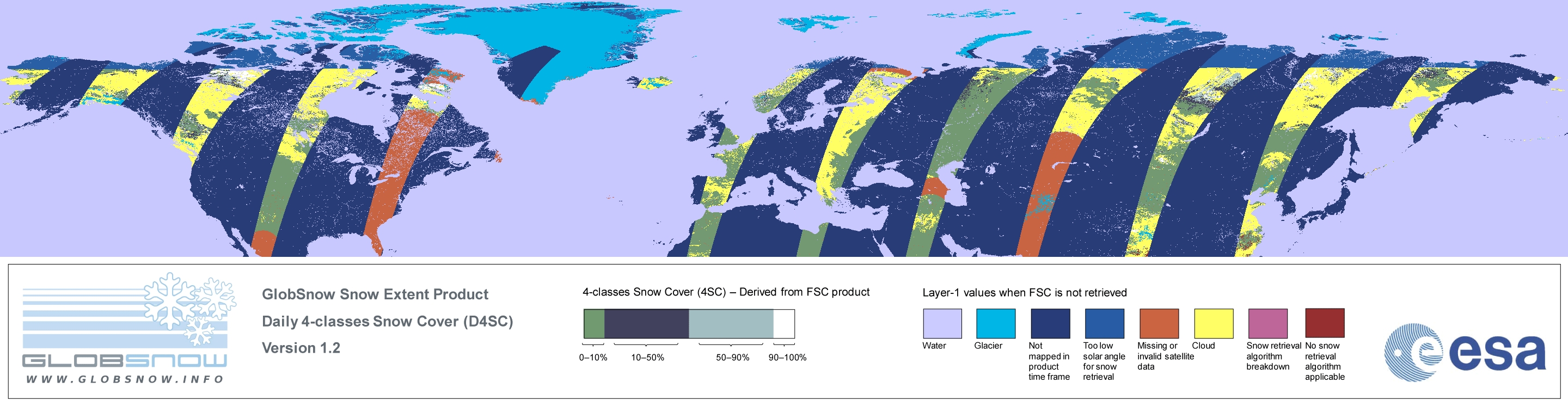 GLOBSNOW
WWW.GLOBSNOW.INFO

GlobSnow Snow Extent Product
Daily 4-classes Snow Cover (D4SC)
Version 1.2

4-classes Snow Cover (4SC) – Derived from FSC product

0–10%
10–50%
50–90%
90–100%

Layer-1 values when FSC is not retrieved

Water
Glacier
Not mapped in product time frame
Too low solar angle for snow retrieval
Missing or invalid satellite data
Cloud
Snow retrieval algorithm breakdown
No snow retrieval algorithm applicable

esa